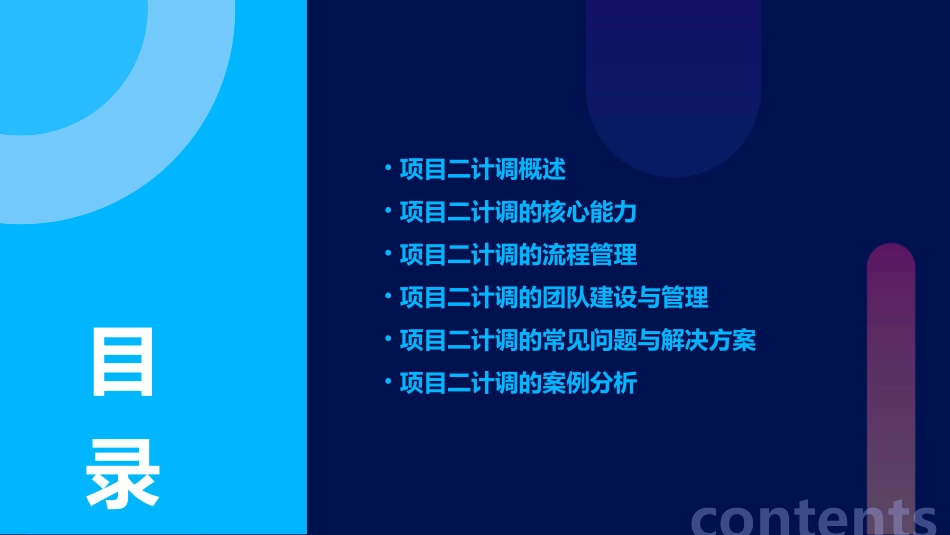 目录

• 项目二计调概述
• 项目二计调的核心能力
• 项目二计调的流程管理
• 项目二计调的团队建设与管理
• 项目二计调的常见问题与解决方案
• 项目二计调的案例分析

contents